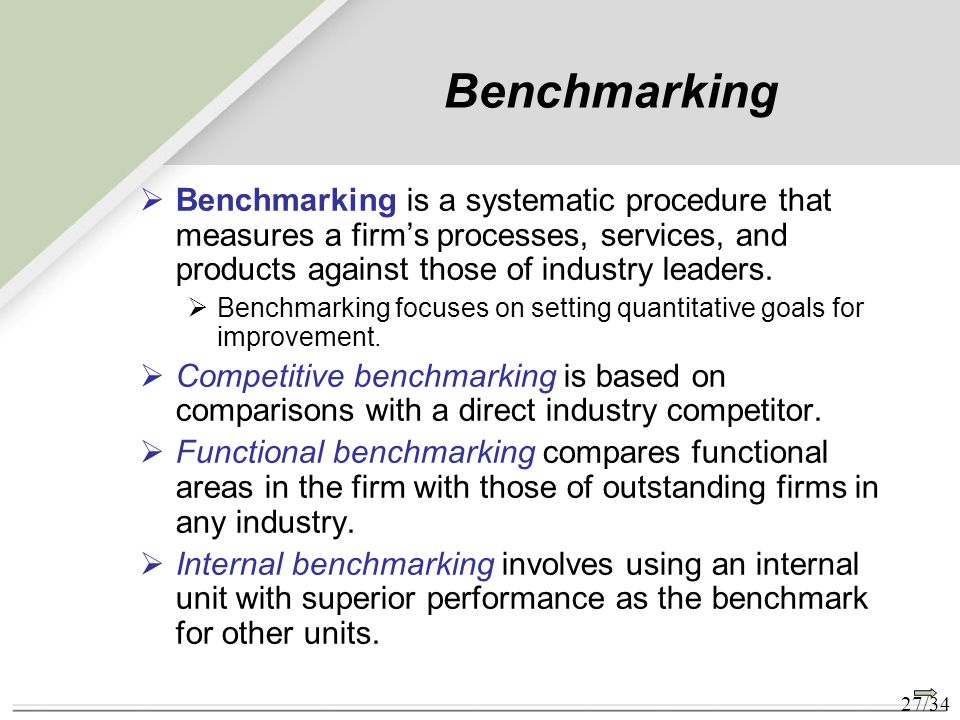 Benchmarking

➢ Benchmarking is a systematic procedure that measures a firm’s processes, services, and products against those of industry leaders.

➢ Benchmarking focuses on setting quantitative goals for improvement.

➢ Competitive benchmarking is based on comparisons with a direct industry competitor.

➢ Functional benchmarking compares functional areas in the firm with those of outstanding firms in any industry.

➢ Internal benchmarking involves using an internal unit with superior performance as the benchmark for other units.

27/34